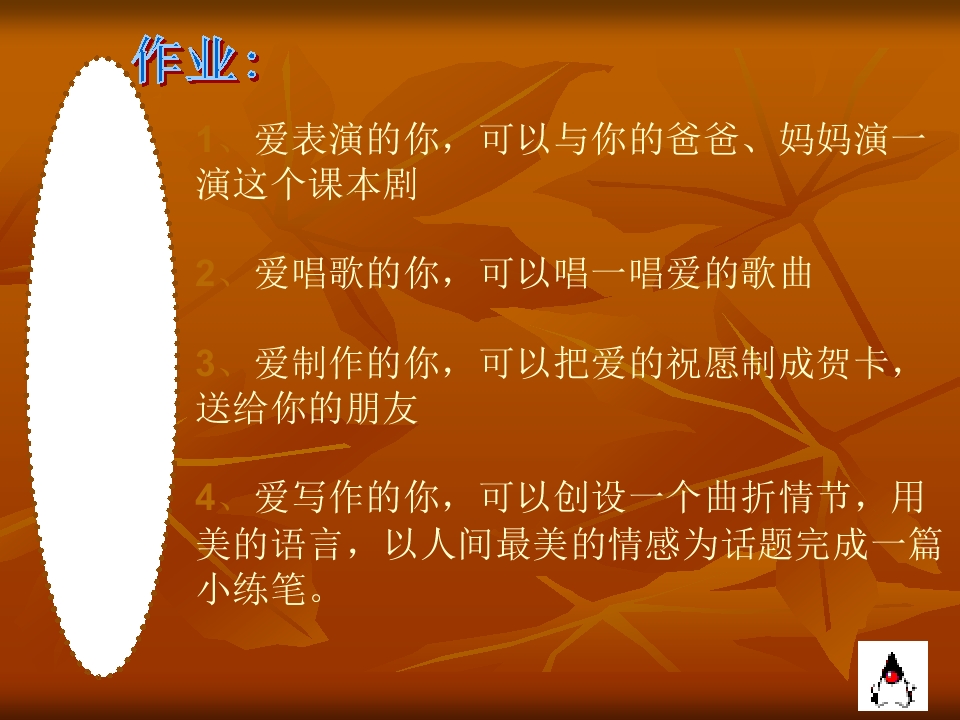 作业：

1、爱表演的你，可以与你的爸爸、妈妈演一演这个课本剧

2、爱唱歌的你，可以唱一唱爱的歌曲

3、爱制作的你，可以把爱的祝愿制成贺卡，送给你的朋友

4、爱写作的你，可以创设一个曲折情节，用美的语言，以人间最美的情感为话题完成一篇小练笔。